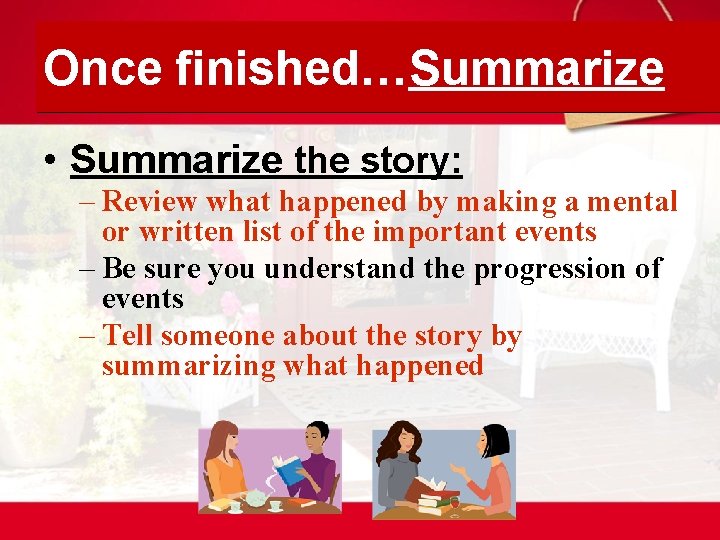 Once finished…Summarize

• Summarize the story:
– Review what happened by making a mental or written list of the important events
– Be sure you understand the progression of events
– Tell someone about the story by summarizing what happened